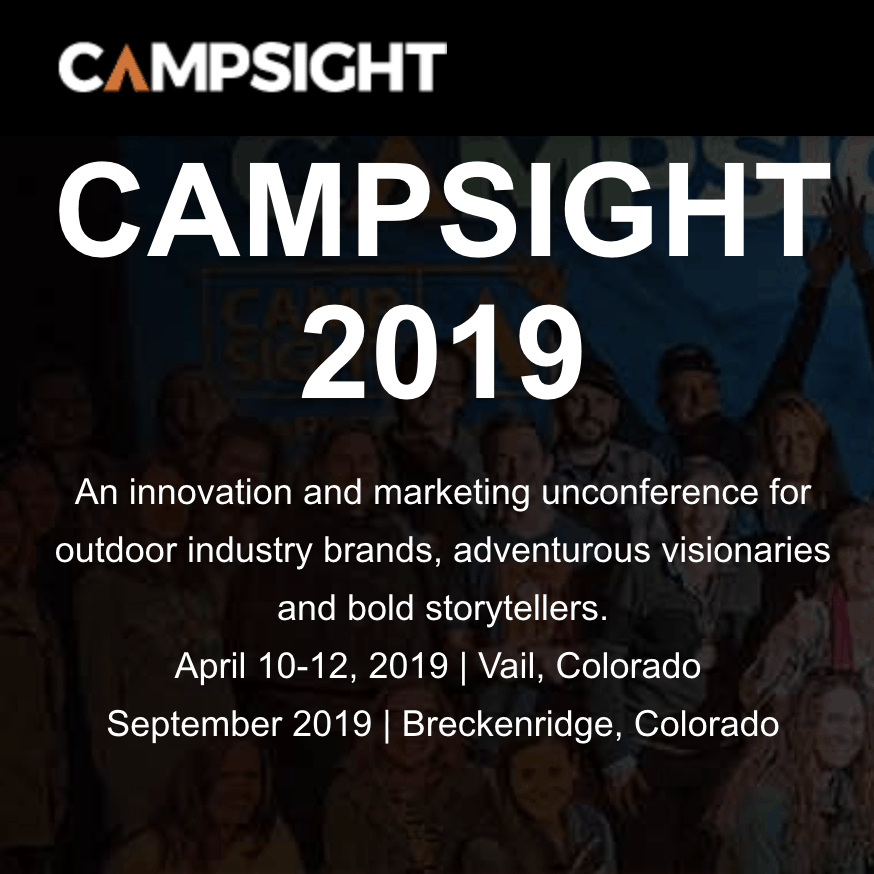 CAMPSIGHT

CAMPSIGHT 2019

An innovation and marketing unconference for outdoor industry brands, adventurous visionaries and bold storytellers.
April 10-12, 2019 | Vail, Colorado
September 2019 | Breckenridge, Colorado